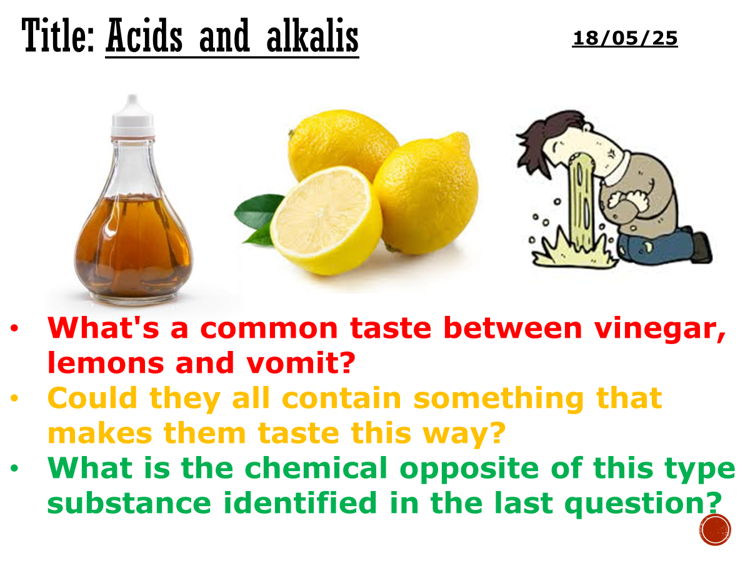 Title: Acids and alkalis

18/05/25

• What's a common taste between vinegar, lemons and vomit?
• Could they all contain something that makes them taste this way?
• What is the chemical opposite of this type substance identified in the last question?